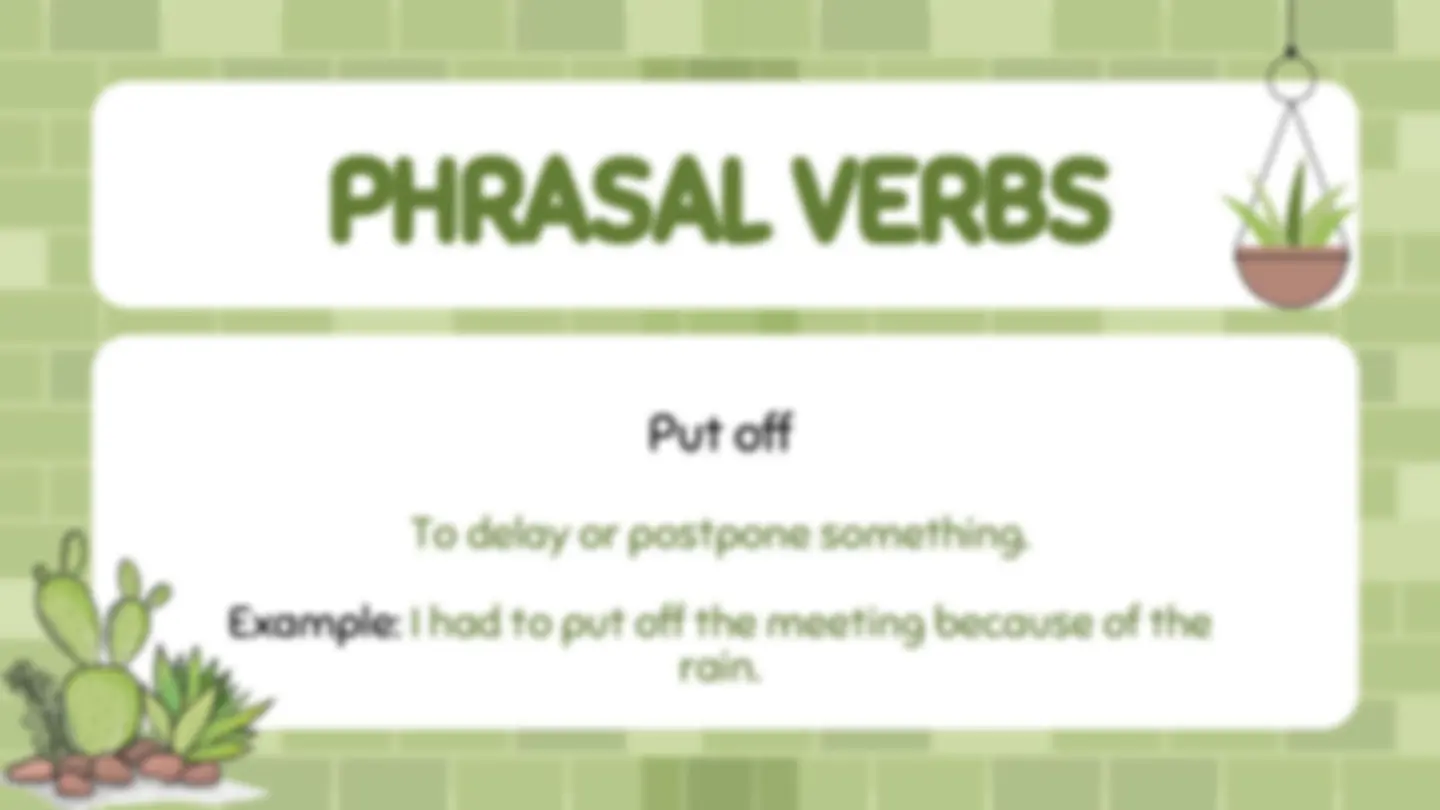 PHRASAL VERBS

Put off

To delay or postpone something.

Example: I had to put off the meeting because of the rain.